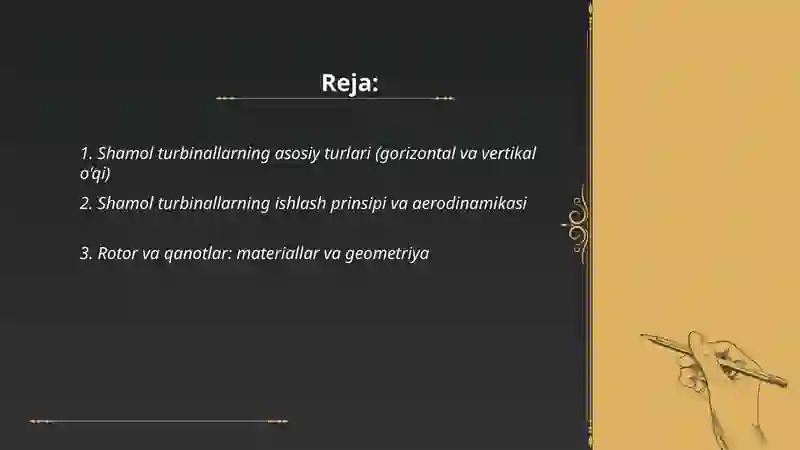 Reja:

1. Shamol turbinallarning asosiy turlari (gorizontal va vertikal o'qi)

2. Shamol turbinallarning ishlash prinsipi va aerodinamikasi

3. Rotor va qanotlar: materiallar va geometriya